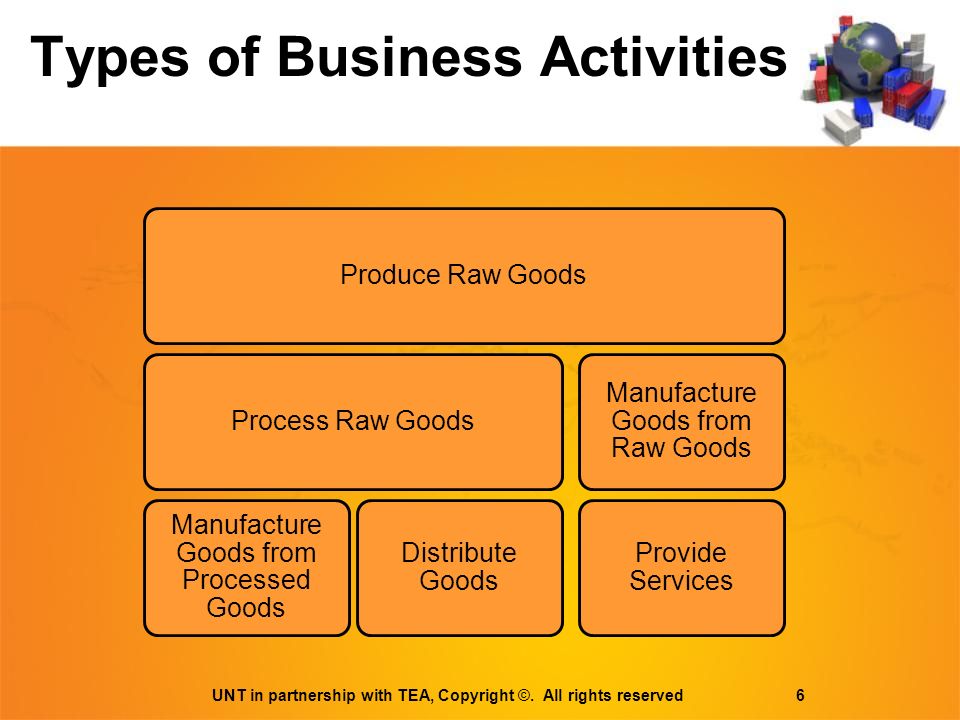 Types of Business Activities

Produce Raw Goods

Process Raw Goods

Manufacture Goods from Raw Goods

Manufacture Goods from Processed Goods

Distribute Goods

Provide Services

UNT in partnership with TEA, Copyright ©. All rights reserved 6